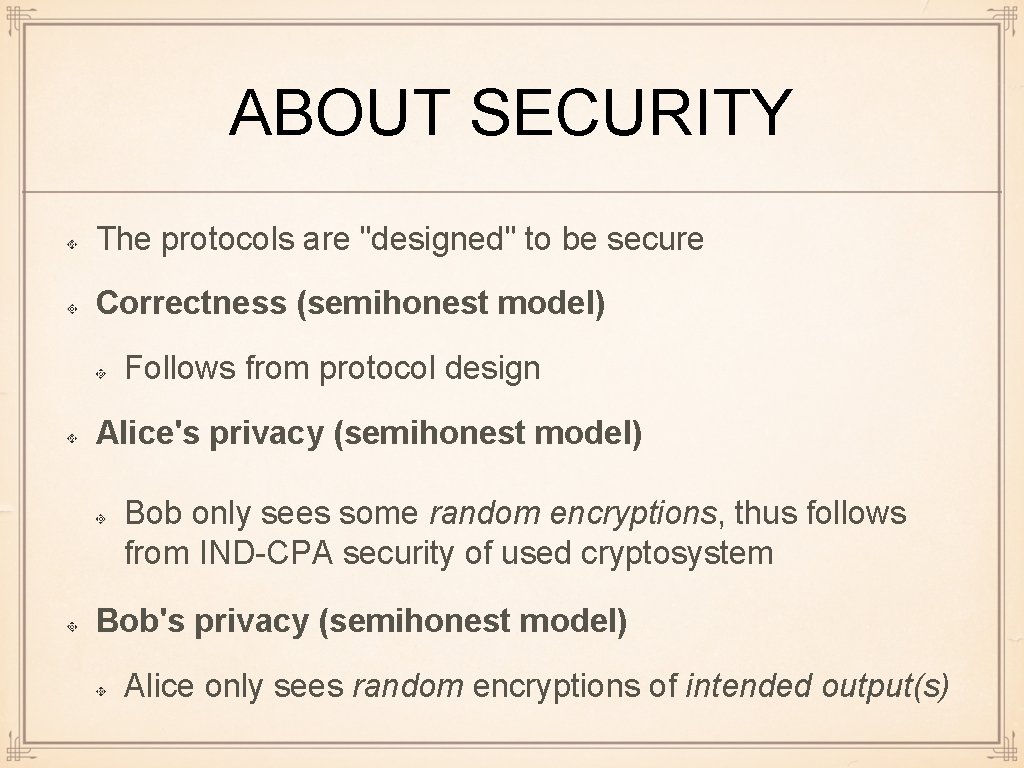 ABOUT SECURITY

The protocols are "designed" to be secure

Correctness (semihonest model)

Follows from protocol design

Alice's privacy (semihonest model)

Bob only sees some random encryptions, thus follows from IND-CPA security of used cryptosystem

Bob's privacy (semihonest model)

Alice only sees random encryptions of intended output(s)